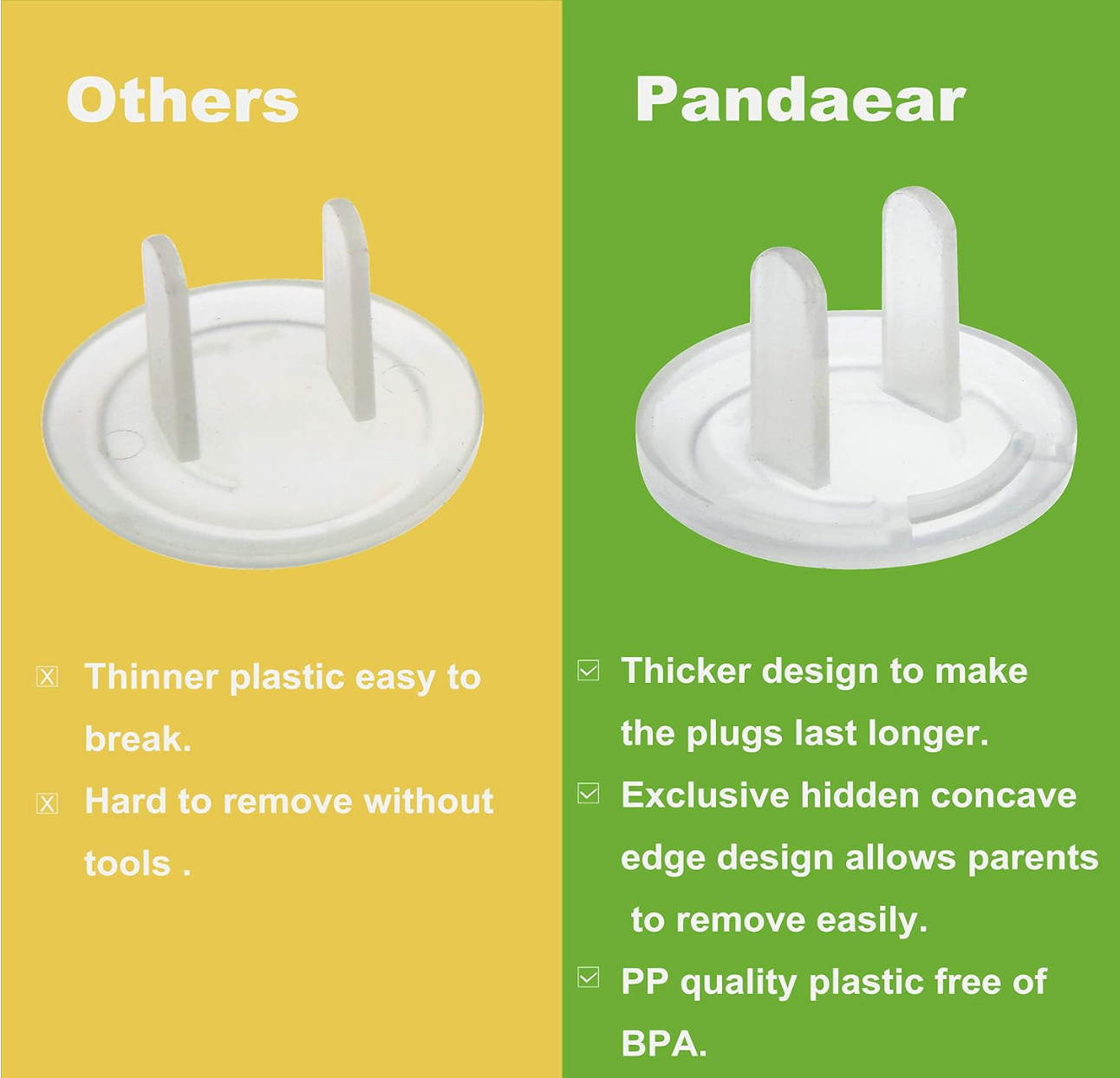 Others

☒ Thinner plastic easy to break.

☒ Hard to remove without tools .

Pandaear

☑ Thicker design to make the plugs last longer.

☑ Exclusive hidden concave edge design allows parents to remove easily.

☑ PP quality plastic free of BPA.